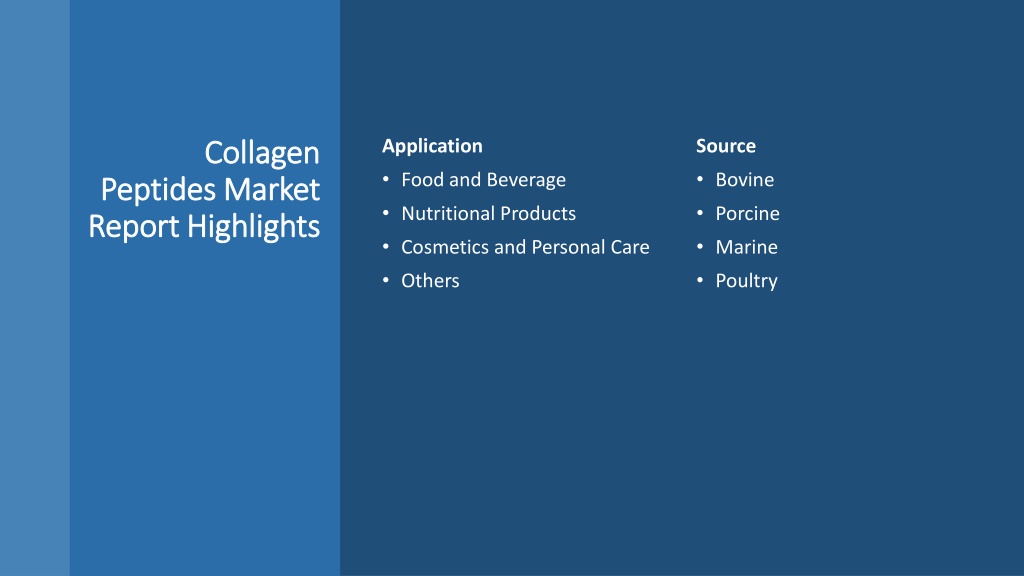 Collagen Peptides Market Report Highlights

Application
• Food and Beverage
• Nutritional Products
• Cosmetics and Personal Care
• Others

Source
• Bovine
• Porcine
• Marine
• Poultry